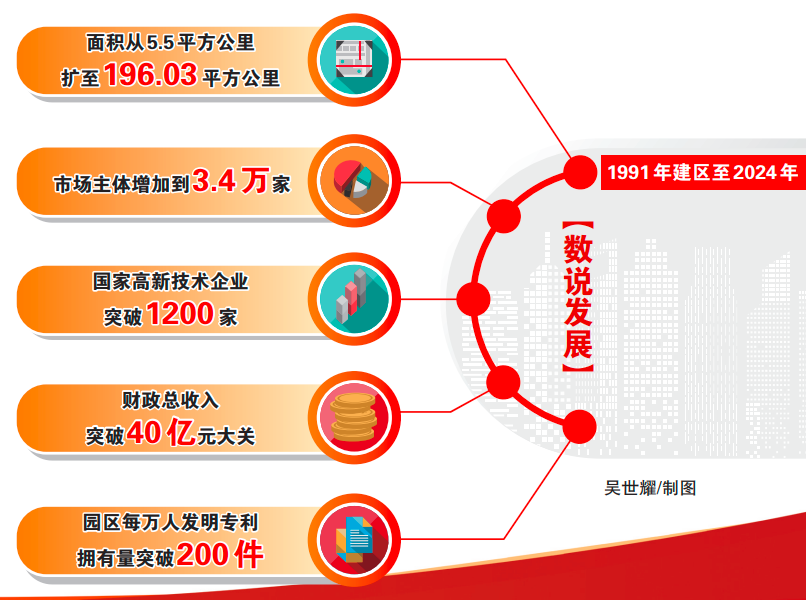 面积从5.5平方公里
扩至196.03平方公里

市场主体增加到3.4万家

国家高新技术企业
突破1200家

财政总收入
突破40亿元大关

园区每万人发明专利
拥有量突破200件

1991年建区至2024年

【数说发展】

吴世耀/制图